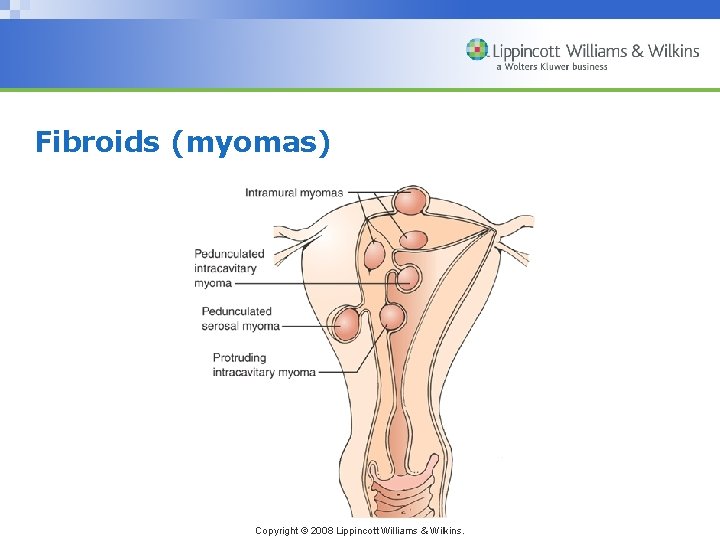 Lippincott Williams & Wilkins
a Wolters Kluwer business

Fibroids (myomas)

Intramural myomas

Pedunculated intracavitary myoma

Pedunculated serosal myoma

Protruding intracavitary myoma

Copyright © 2008 Lippincott Williams & Wilkins.